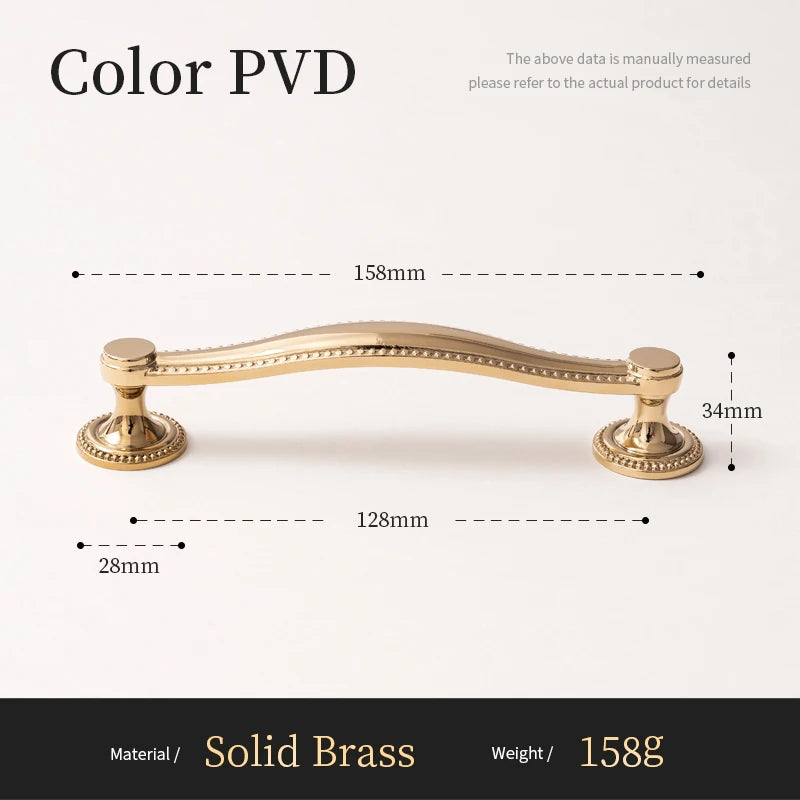 Color PVD

The above data is manually measured
please refer to the actual product for details

158mm

34mm

128mm

28mm

Material / Solid Brass Weight / 158g